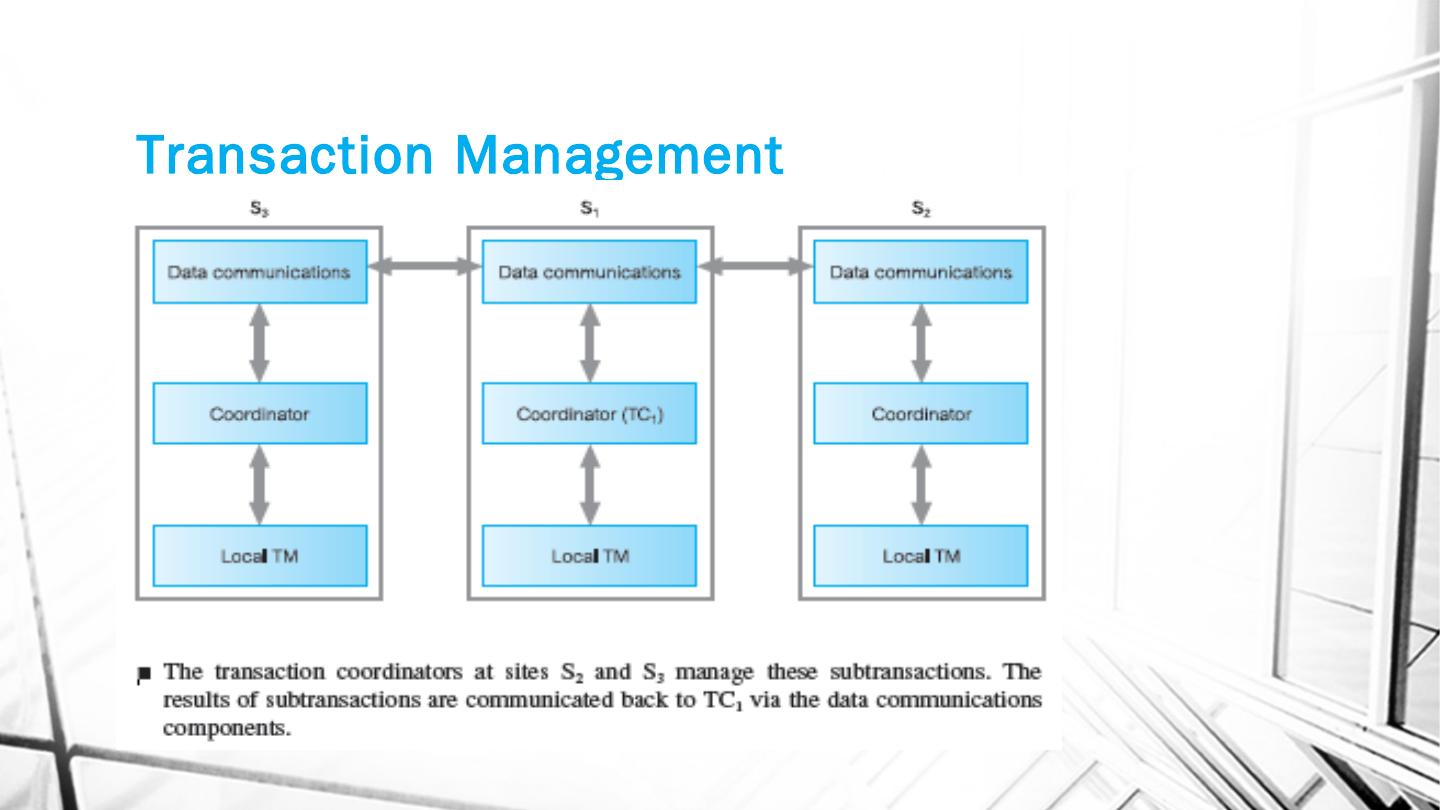 Transaction Management

$S_3$

Data communications

Coordinator

Local TM

$S_1$

Data communications

Coordinator ($TC_1$)

Local TM

$S_2$

Data communications

Coordinator

Local TM

The transaction coordinators at sites $S_2$ and $S_3$ manage these subtransactions. The results of subtransactions are communicated back to $TC_1$ via the data communications components.